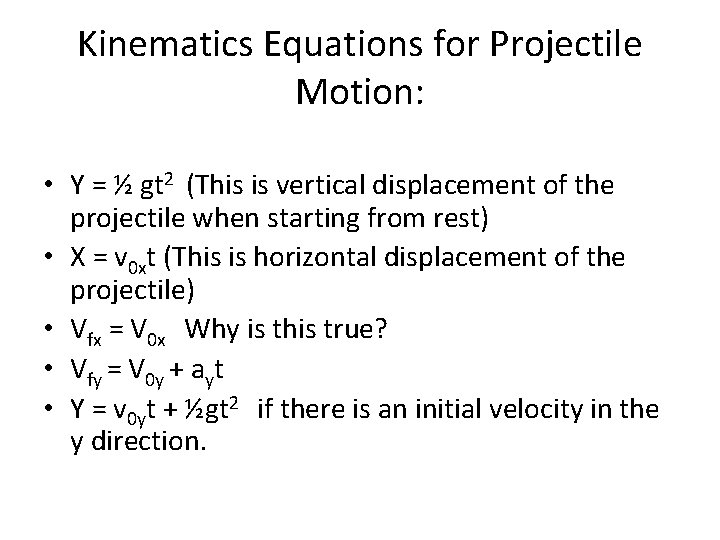 Kinematics Equations for Projectile Motion:

• $Y = \frac{1}{2} gt^2$ (This is vertical displacement of the projectile when starting from rest)
• $X = v_{0x}t$ (This is horizontal displacement of the projectile)
• $V_{fx} = V_{0x}$ Why is this true?
• $V_{fy} = V_{0y} + a_yt$
• $Y = v_{0y}t + \frac{1}{2}gt^2$ if there is an initial velocity in the y direction.